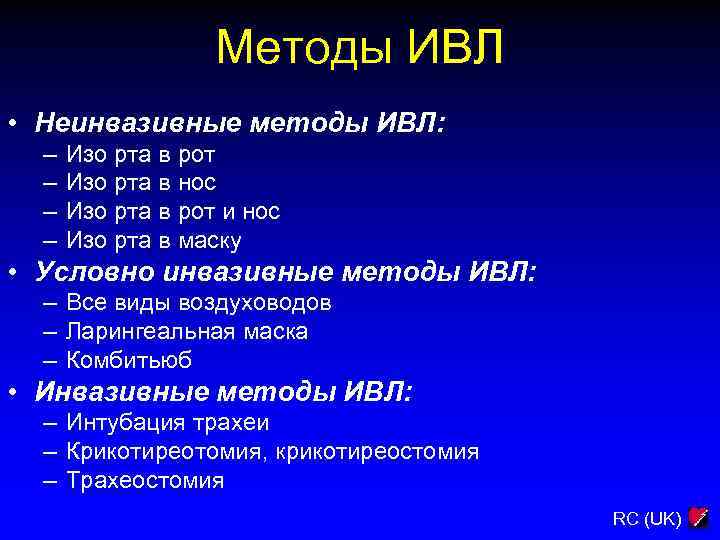 Методы ИВЛ

• Неинвазивные методы ИВЛ:
– Изо рта в рот
– Изо рта в нос
– Изо рта в рот и нос
– Изо рта в маску
• Условно инвазивные методы ИВЛ:
– Все виды воздуховодов
– Ларингеальная маска
– Комбитьюб
• Инвазивные методы ИВЛ:
– Интубация трахеи
– Крикотиреотомия, крикотиреостомия
– Трахеостомия

RC (UK)